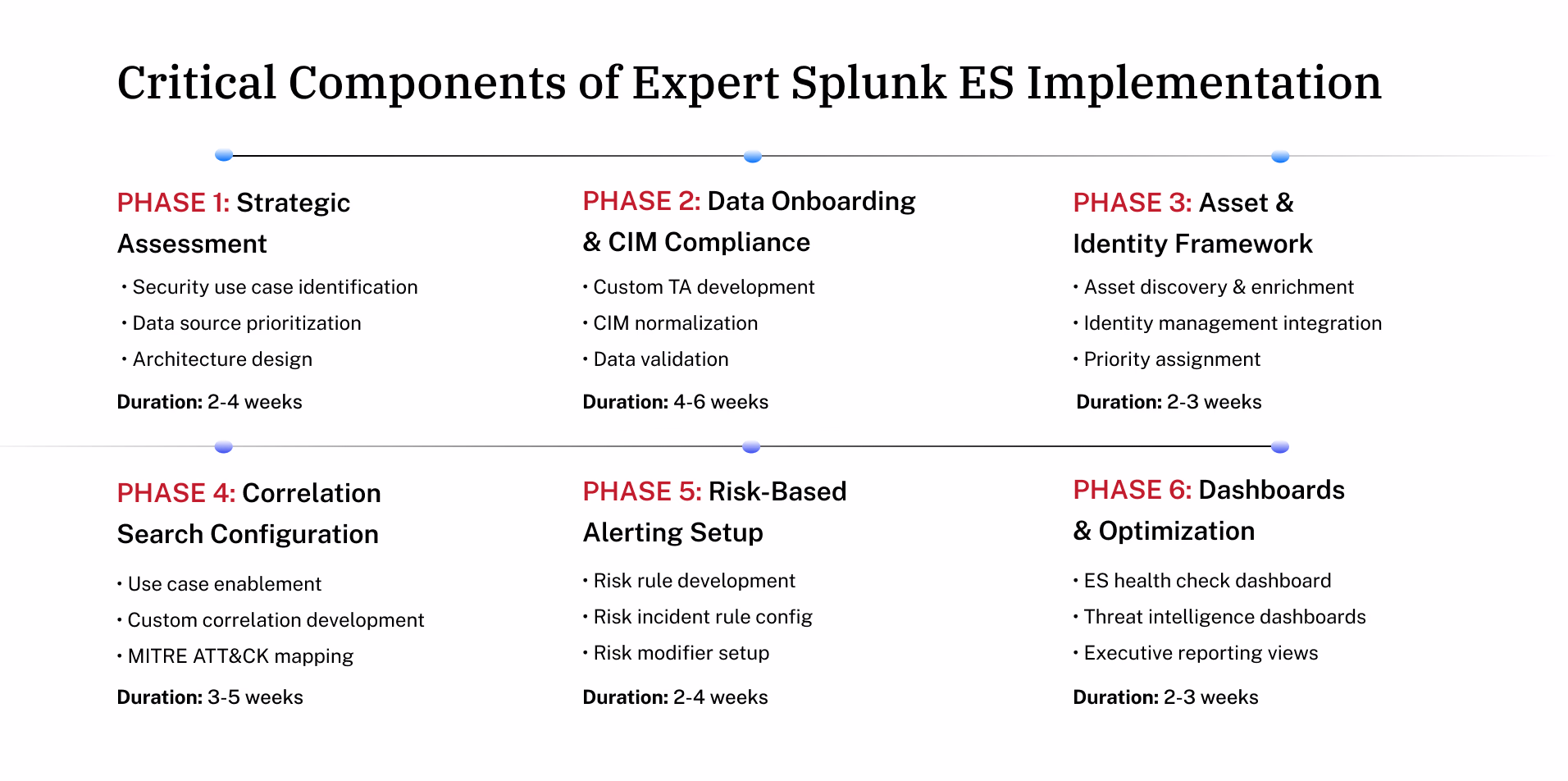 Critical Components of Expert Splunk ES Implementation

PHASE 1: Strategic Assessment

• Security use case identification
• Data source prioritization
• Architecture design

Duration: 2-4 weeks

PHASE 2: Data Onboarding & CIM Compliance

• Custom TA development
• CIM normalization
• Data validation

Duration: 4-6 weeks

PHASE 3: Asset & Identity Framework

• Asset discovery & enrichment
• Identity management integration
• Priority assignment

Duration: 2-3 weeks

PHASE 4: Correlation Search Configuration

• Use case enablement
• Custom correlation development
• MITRE ATT&CK mapping

Duration: 3-5 weeks

PHASE 5: Risk-Based Alerting Setup

• Risk rule development
• Risk incident rule config
• Risk modifier setup

Duration: 2-4 weeks

PHASE 6: Dashboards & Optimization

• ES health check dashboard
• Threat intelligence dashboards
• Executive reporting views

Duration: 2-3 weeks